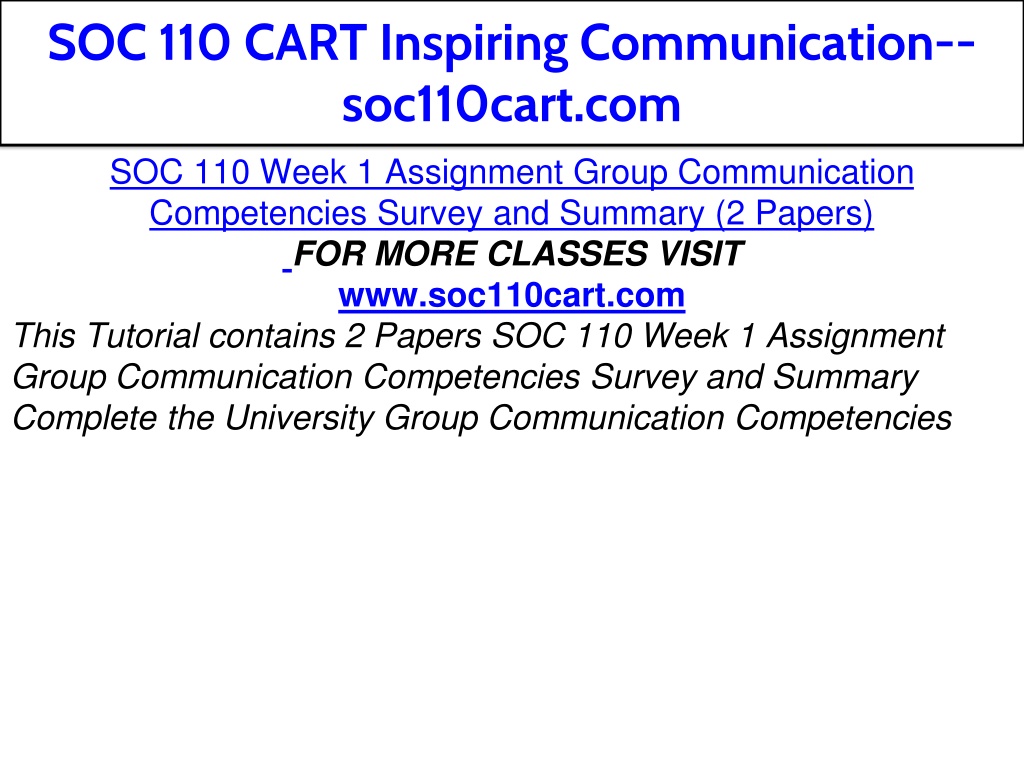 SOC 110 CART Inspiring Communication--soc110cart.com

SOC 110 Week 1 Assignment Group Communication Competencies Survey and Summary (2 Papers)

FOR MORE CLASSES VISIT

www.soc110cart.com

This Tutorial contains 2 Papers SOC 110 Week 1 Assignment Group Communication Competencies Survey and Summary Complete the University Group Communication Competencies